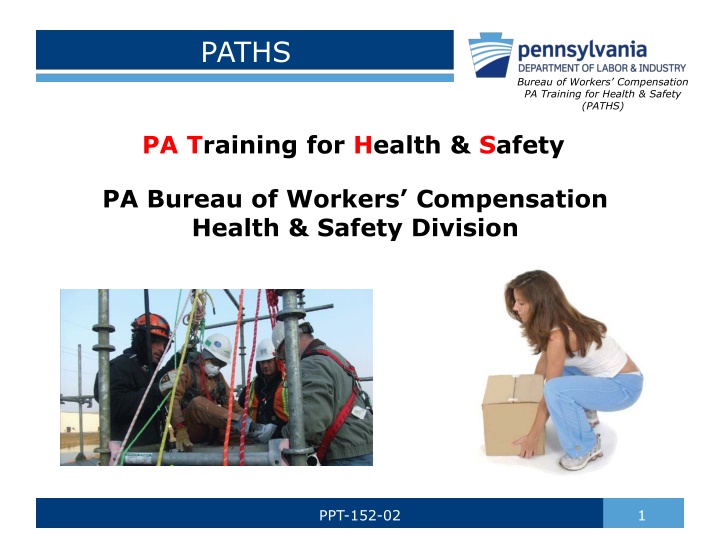 PATHS

pennsylvania
DEPARTMENT OF LABOR & INDUSTRY
Bureau of Workers' Compensation
PA Training for Health & Safety
(PATHS)

PA Training for Health & Safety

PA Bureau of Workers' Compensation
Health & Safety Division

PPT-152-02

1